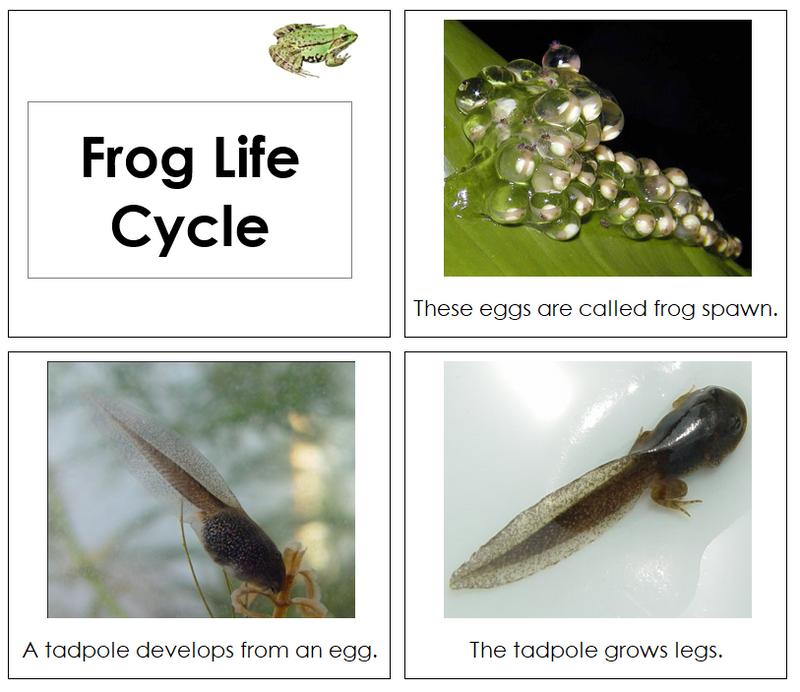 Frog Life Cycle

These eggs are called frog spawn.

A tadpole develops from an egg.

The tadpole grows legs.